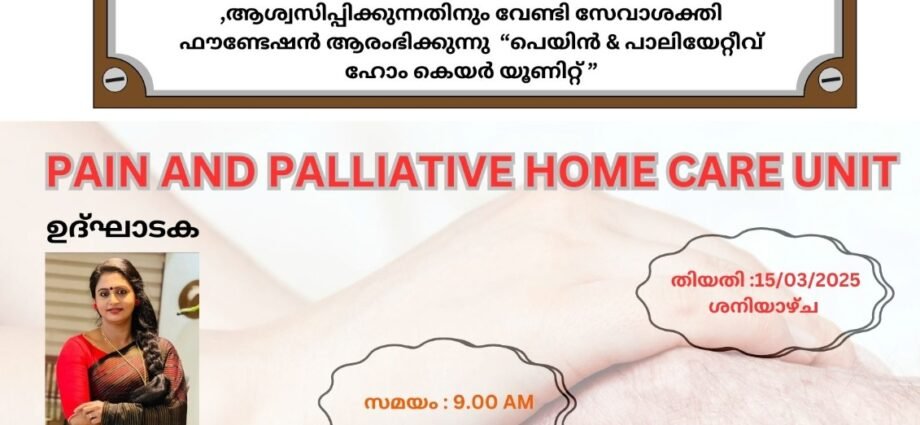 ,ആശ്വസിപ്പിക്കുന്നതിനും വേണ്ടി സേവാശക്തി ഫൗണ്ടേഷൻ ആരംഭിക്കുന്നു "പെയിൻ & പാലിയേറ്റീവ് ഹോം കെയർ യൂണിറ്റ്"

PAIN AND PALLIATIVE HOME CARE UNIT

ഉദ്ഘാടക

തിയതി :15/03/2025
ശനിയാഴ്ച

സമയം : 9.00 AM